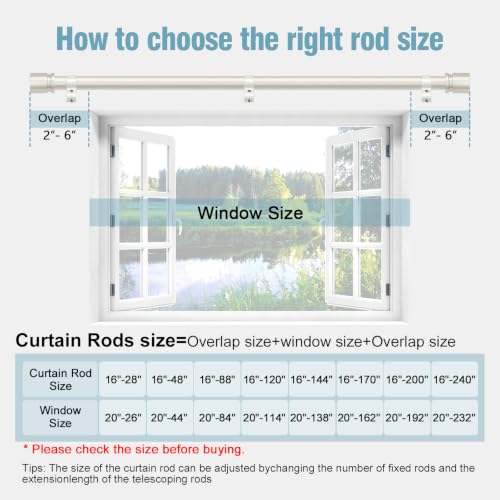 How to choose the right rod size

Overlap
2"- 6"

Overlap
2"- 6"

Window Size

Curtain Rods size=Overlap size+window size+Overlap size

| Curtain Rod Size | 16"-28" | 16"-48" | 16"-88" | 16"-120" | 16"-144" | 16"-170" | 16"-200" | 16"-240" |
|---|---|---|---|---|---|---|---|---|
| Window Size | 20"-26" | 20"-44" | 20"-84" | 20"-114" | 20"-138" | 20"-162" | 20"-192" | 20"-232" |

* Please check the size before buying.

Tips: The size of the curtain rod can be adjusted bychanging the number of fixed rods and the extensionlength of the telescoping rods